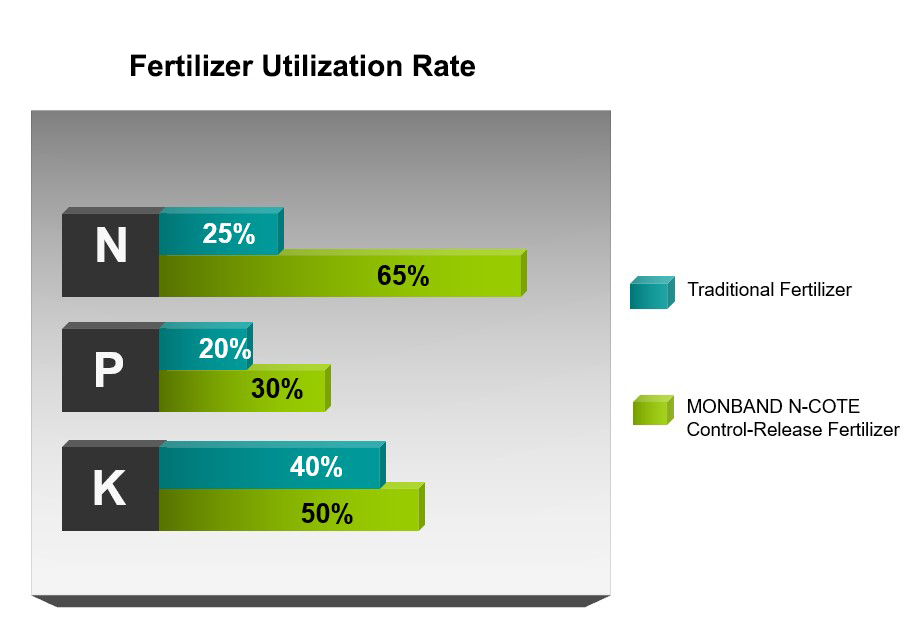 Fertilizer Utilization Rate

N
25%
65%

P
20%
30%

K
40%
50%

Traditional Fertilizer

MONBAND N-COTE Control-Release Fertilizer